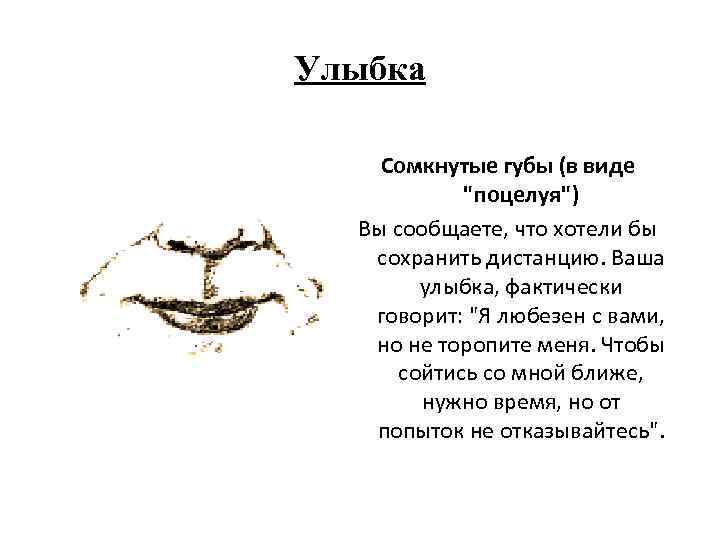 Улыбка

Сомкнутые губы (в виде "поцелуя")

Вы сообщаете, что хотели бы сохранить дистанцию. Ваша улыбка, фактически говорит: "Я любезен с вами, но не торопите меня. Чтобы сойтись со мной ближе, нужно время, но от попыток не отказывайтесь".